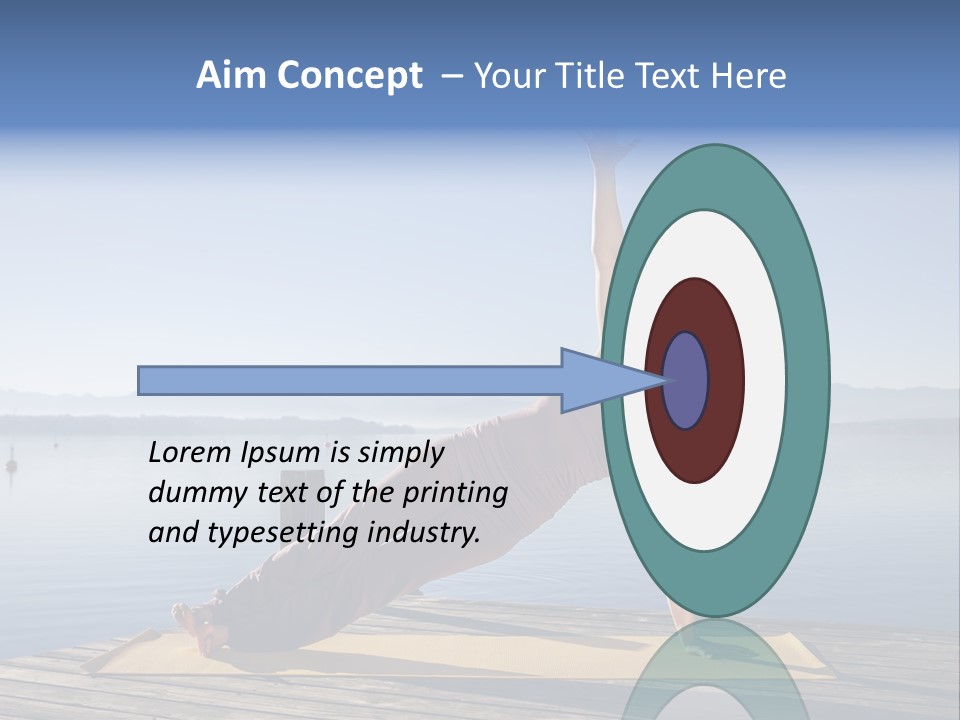 Aim Concept – Your Title Text Here

Lorem Ipsum is simply dummy text of the printing and typesetting industry.